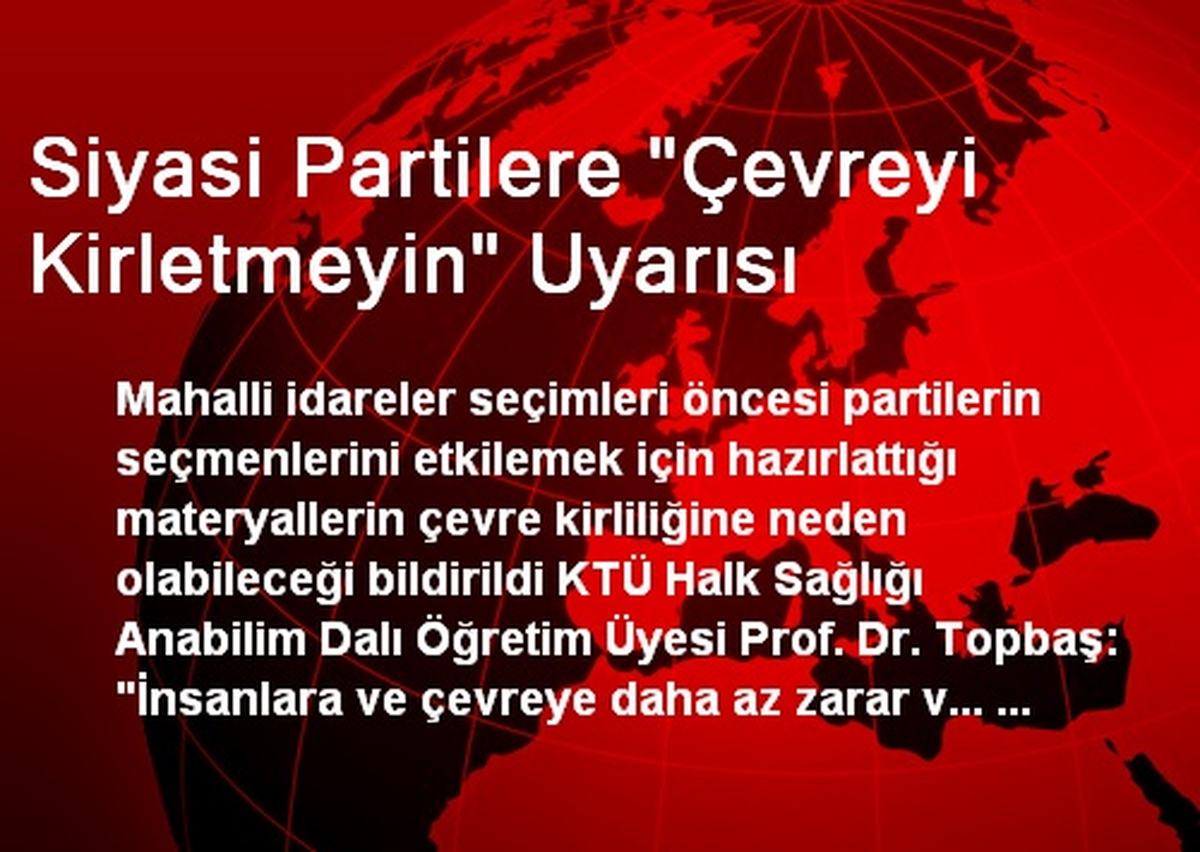 Siyasi Partilere "Çevreyi Kirletmeyin" Uyarısı

Mahalli idareler seçimleri öncesi partilerin seçmenlerini etkilemek için hazırlattığı materyallerin çevre kirliliğine neden olabileceği bildirildi KTÜ Halk Sağlığı Anabilim Dalı Öğretim Üyesi Prof. Dr. Topbaş: "İnsanlara ve çevreye daha az zarar v... ...